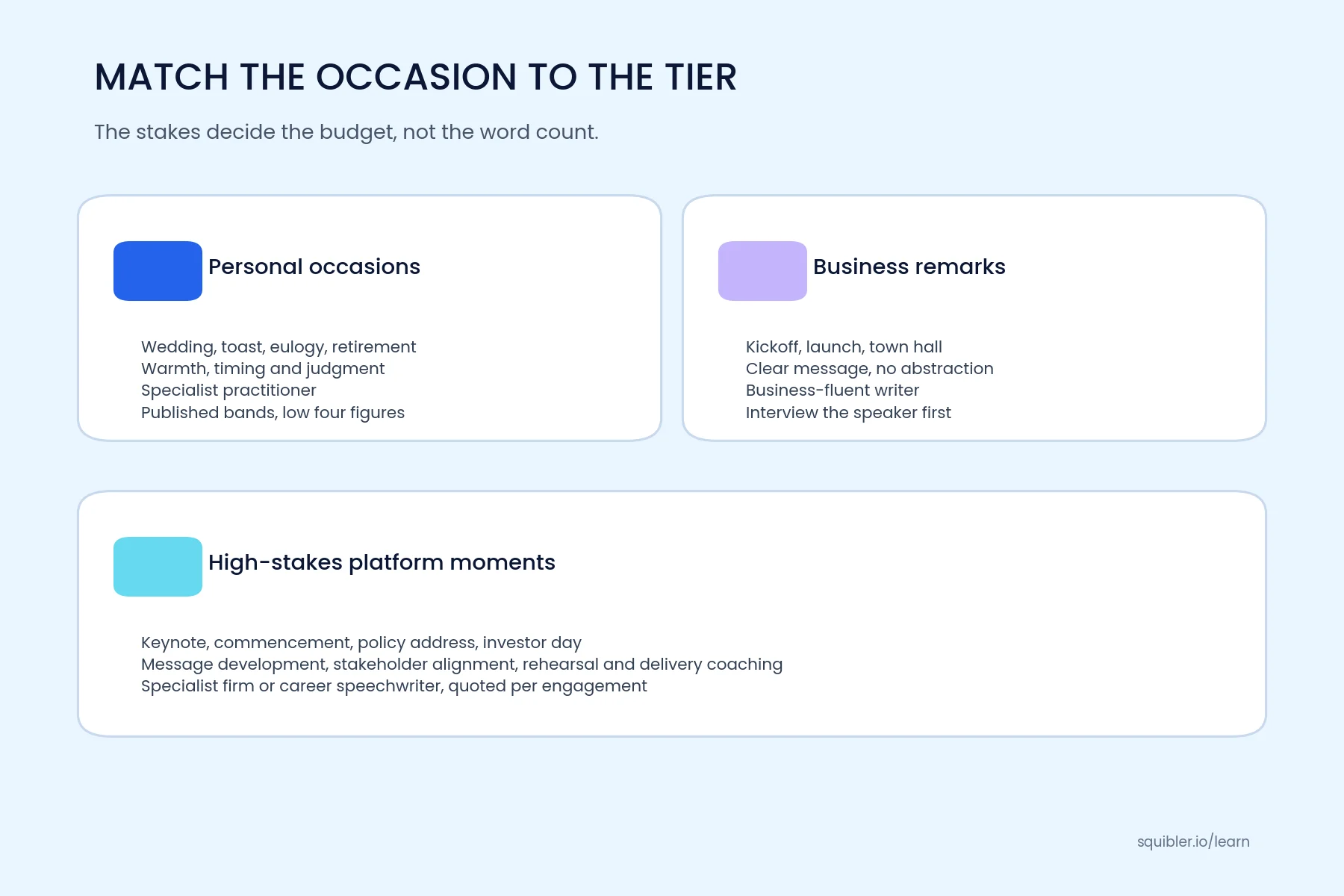 MATCH THE OCCASION TO THE TIER

The stakes decide the budget, not the word count.

Personal occasions

Wedding, toast, eulogy, retirement
Warmth, timing and judgment
Specialist practitioner
Published bands, low four figures

Business remarks

Kickoff, launch, town hall
Clear message, no abstraction
Business-fluent writer
Interview the speaker first

High-stakes platform moments

Keynote, commencement, policy address, investor day
Message development, stakeholder alignment, rehearsal and delivery coaching
Specialist firm or career speechwriter, quoted per engagement

squibler.io/learn